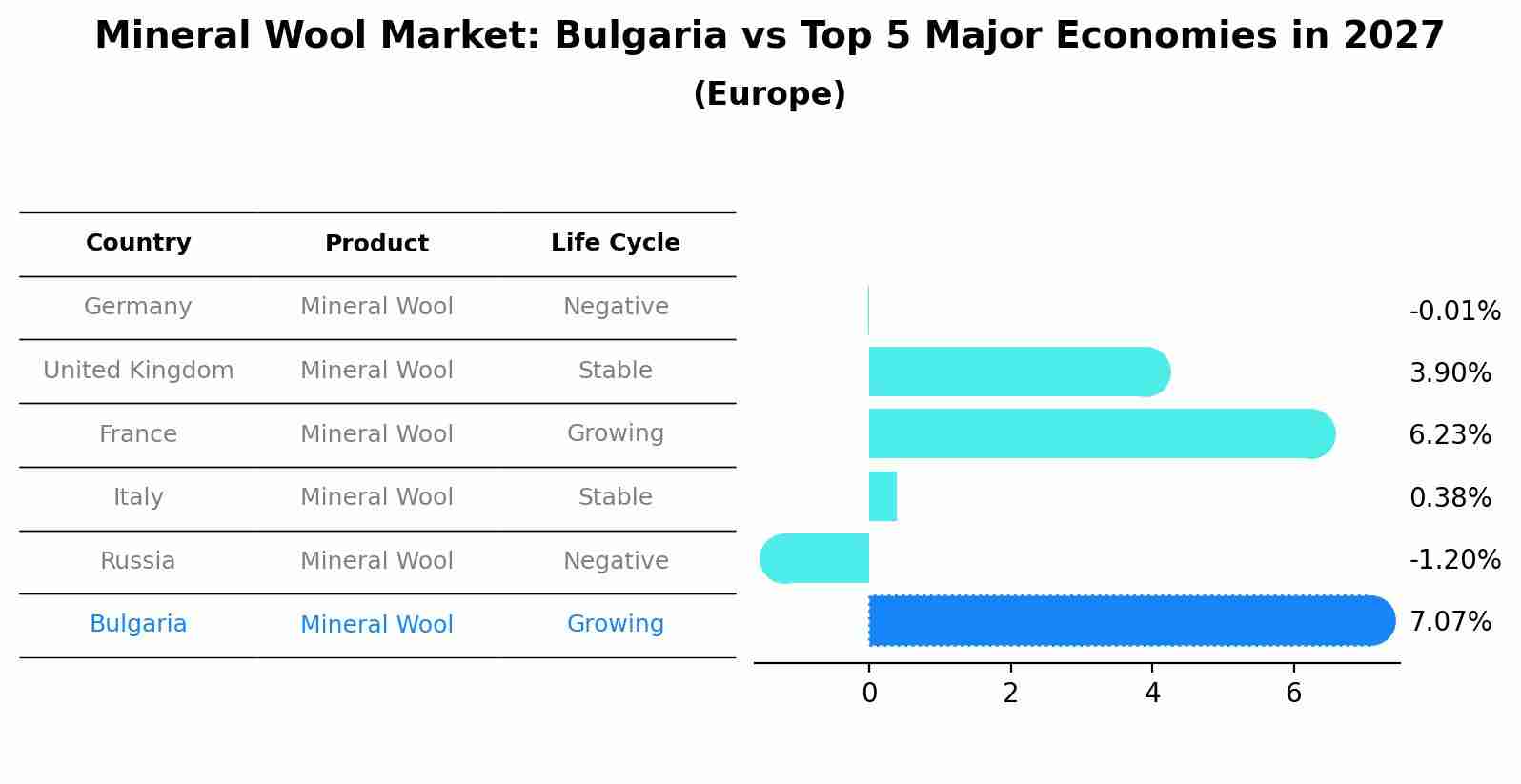 Mineral Wool Market: Bulgaria vs Top 5 Major Economies in 2027
(Europe)

| Country | Product | Life Cycle |
|---|---|---|
| Germany | Mineral Wool | Negative |
| United Kingdom | Mineral Wool | Stable |
| France | Mineral Wool | Growing |
| Italy | Mineral Wool | Stable |
| Russia | Mineral Wool | Negative |
| Bulgaria | Mineral Wool | Growing |

-0.01%
3.90%
6.23%
0.38%
-1.20%
7.07%

0
2
4
6